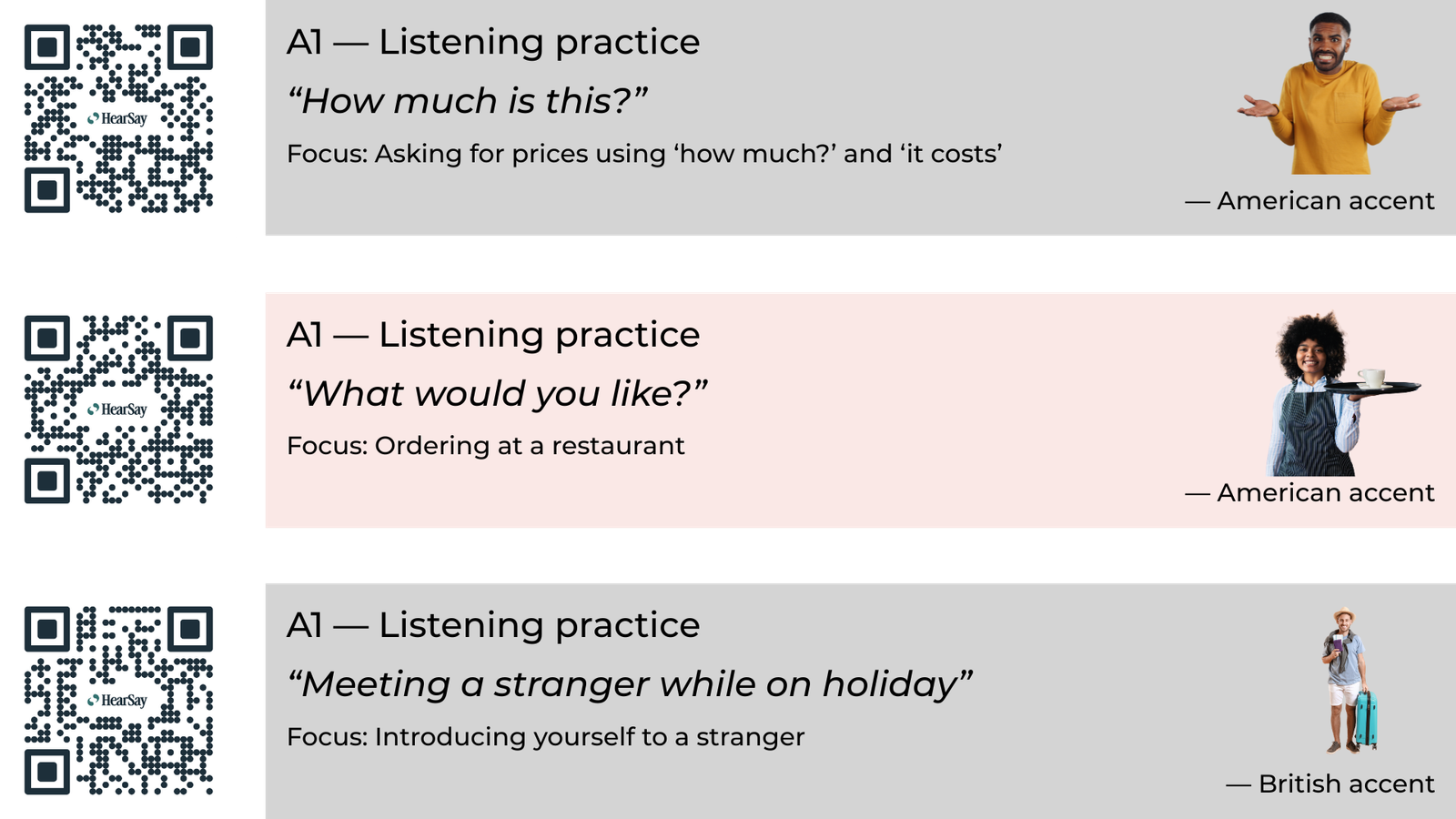 HearSay

A1 — Listening practice

“How much is this?”

Focus: Asking for prices using ‘how much?’ and ‘it costs’

— American accent

HearSay

A1 — Listening practice

“What would you like?”

Focus: Ordering at a restaurant

— American accent

HearSay

A1 — Listening practice

“Meeting a stranger while on holiday”

Focus: Introducing yourself to a stranger

— British accent